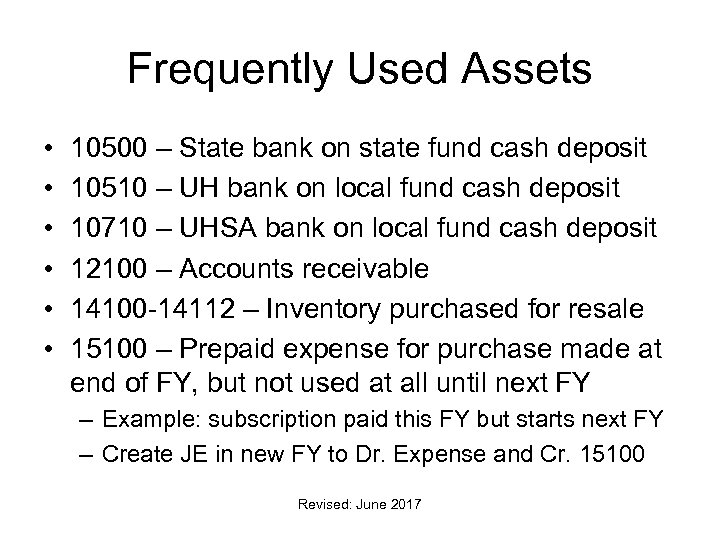 Frequently Used Assets

• 10500 – State bank on state fund cash deposit
• 10510 – UH bank on local fund cash deposit
• 10710 – UHSA bank on local fund cash deposit
• 12100 – Accounts receivable
• 14100-14112 – Inventory purchased for resale
• 15100 – Prepaid expense for purchase made at end of FY, but not used at all until next FY
– Example: subscription paid this FY but starts next FY
– Create JE in new FY to Dr. Expense and Cr. 15100

Revised: June 2017